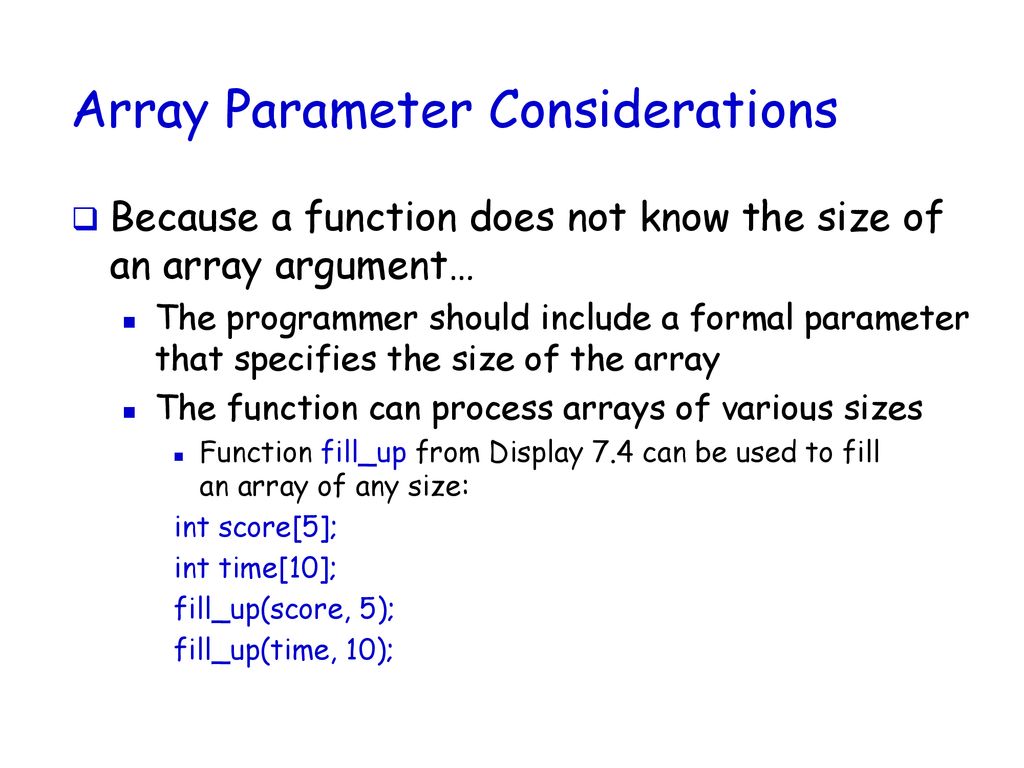 Array Parameter Considerations

Because a function does not know the size of an array argument…

The programmer should include a formal parameter that specifies the size of the array

The function can process arrays of various sizes

Function fill_up from Display 7.4 can be used to fill an array of any size:

int score[5];
int time[10];
fill_up(score, 5);
fill_up(time, 10);